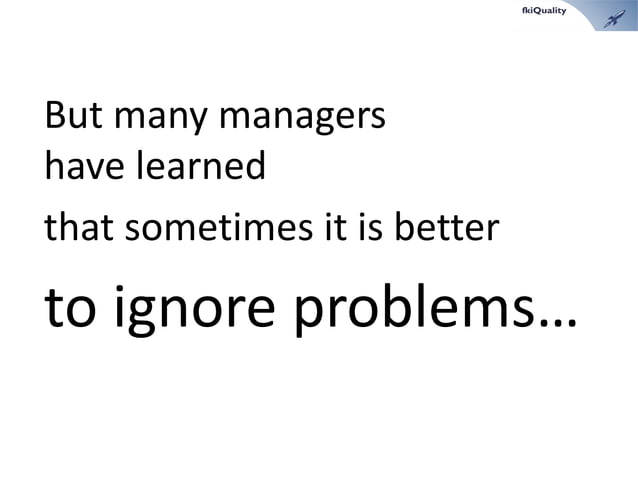 fkiQuality

But many managers have learned

that sometimes it is better

to ignore problems…